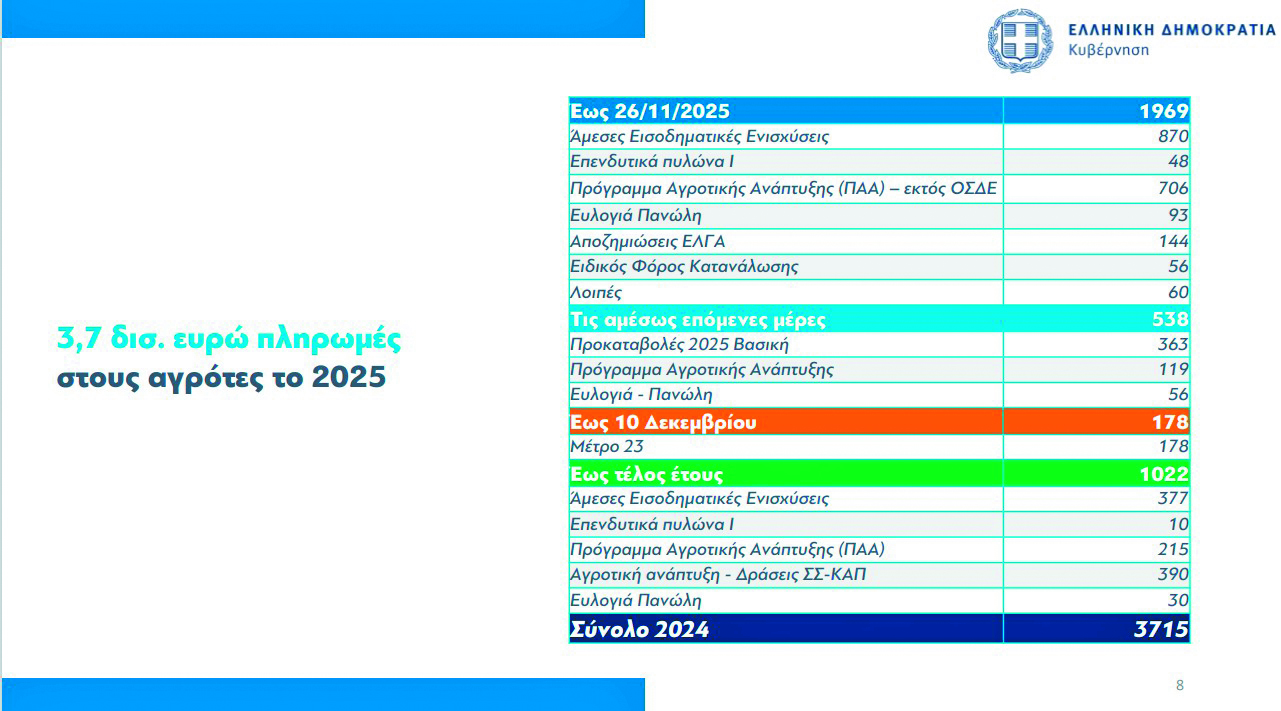 ΕΛΛΗΝΙΚΗ ΔΗΜΟΚΡΑΤΙΑ
Κυβέρνηση

3,7 δισ. ευρώ πληρωμές
στους αγρότες το 2025

| Εως 26/11/2025 | 1969 |
|---|---|
| Άμεσες Εισοδηματικές Ενισχύσεις | 870 |
| Επενδυτικά πυλώνα Ι | 48 |
| Πρόγραμμα Αγροτικής Ανάπτυξης (ΠΑΑ) – εκτός ΟΣΔΕ | 706 |
| Ευλογιά Πανώλη | 93 |
| Αποζημιώσεις ΕΛΓΑ | 144 |
| Ειδικός Φόρος Κατανάλωσης | 56 |
| Λοιπές | 60 |
| Τις αμέσως επόμενες μέρες | 538 |
| Προκαταβολές 2025 Βασική | 363 |
| Πρόγραμμα Αγροτικής Ανάπτυξης | 119 |
| Ευλογιά - Πανώλη | 56 |
| Εως 10 Δεκεμβρίου | 178 |
| Μέτρο 23 | 178 |
| Εως τέλος έτους | 1022 |
| Άμεσες Εισοδηματικές Ενισχύσεις | 377 |
| Επενδυτικά πυλώνα Ι | 10 |
| Πρόγραμμα Αγροτικής Ανάπτυξης (ΠΑΑ) | 215 |
| Αγροτική ανάπτυξη - Δράσεις ΣΣ-ΚΑΠ | 390 |
| Ευλογιά Πανώλη | 30 |
| Σύνολο 2024 | 3715 |

8